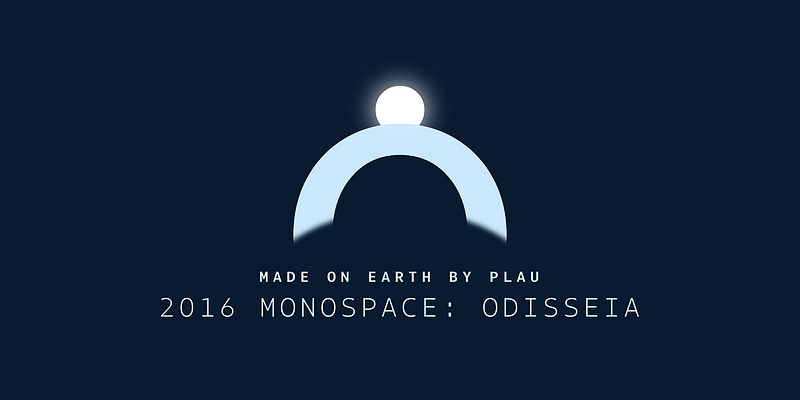 MADE ON EARTH BY PLAU
2016 MONOSPACE: ODISSEIA